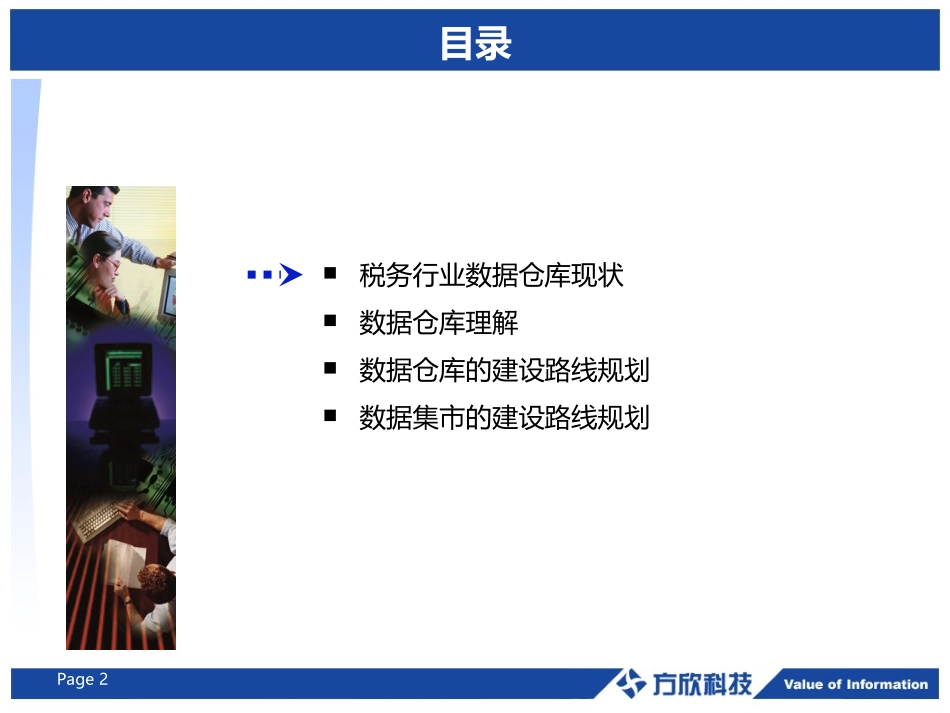 目录

■ 税务行业数据仓库现状
■ 数据仓库理解
■ 数据仓库的建设路线规划
■ 数据集市的建设路线规划

Page 2

方欣科技 Value of Information